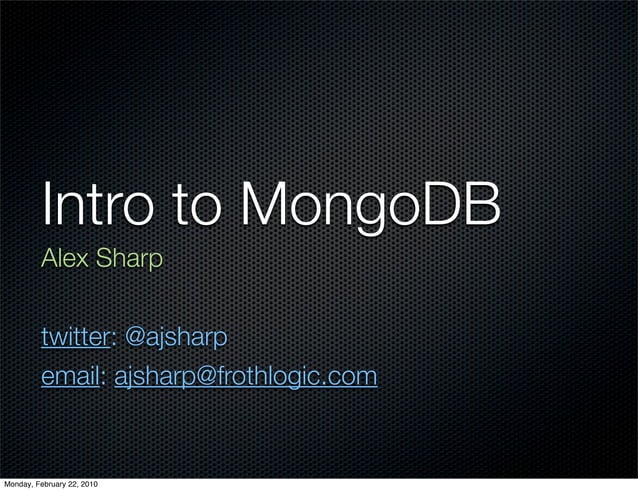 Intro to MongoDB

Alex Sharp

twitter: @ajsharp

email: ajsharp@frothlogic.com

Monday, February 22, 2010